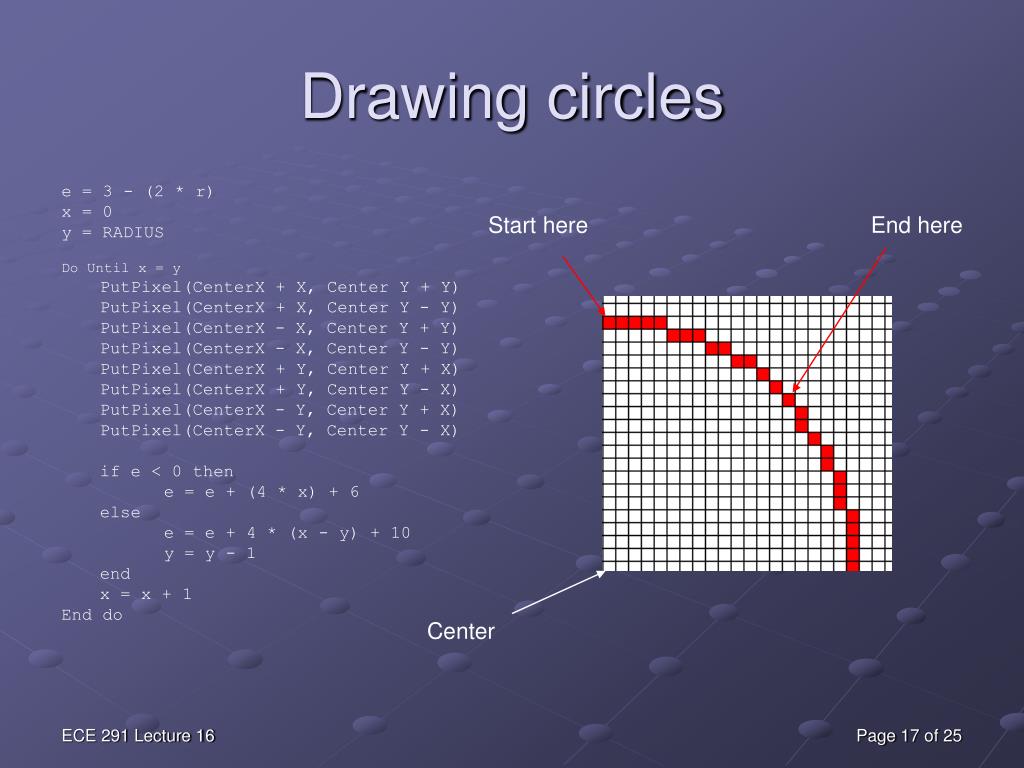 Drawing circles

e = 3 - (2 * r)
x = 0
y = RADIUS

Do Until x = y
PutPixel(CenterX + X, Center Y + Y)
PutPixel(CenterX + X, Center Y - Y)
PutPixel(CenterX - X, Center Y + Y)
PutPixel(CenterX - X, Center Y - Y)
PutPixel(CenterX + Y, Center Y + X)
PutPixel(CenterX + Y, Center Y - X)
PutPixel(CenterX - Y, Center Y + X)
PutPixel(CenterX - Y, Center Y - X)

if e < 0 then
e = e + (4 * x) + 6
else
e = e + 4 * (x - y) + 10
y = y - 1
end
x = x + 1
End do

Start here

End here

Center

ECE 291 Lecture 16

Page 17 of 25